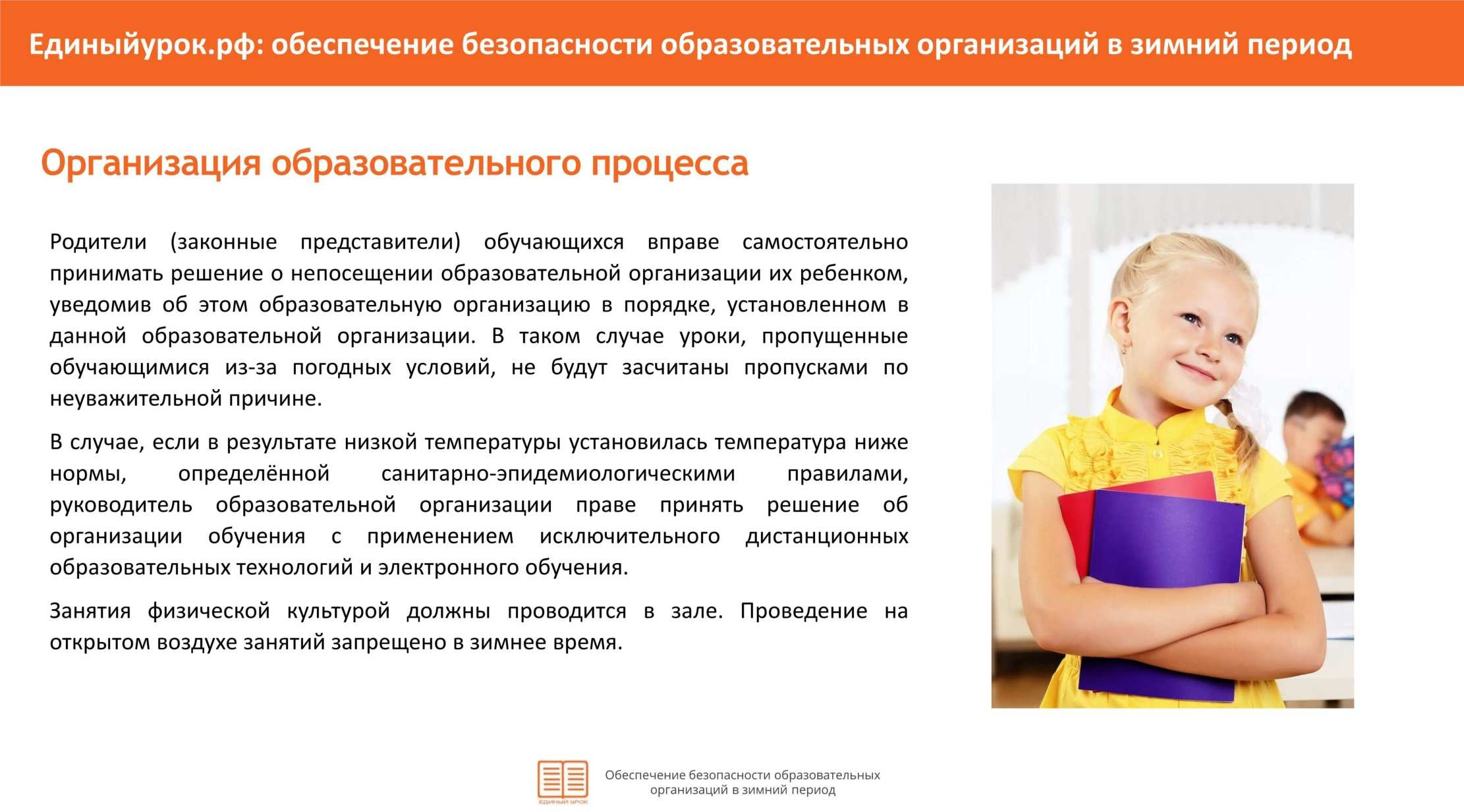 Единыйурок.рф: обеспечение безопасности образовательных организаций в зимний период

Организация образовательного процесса

Родители (законные представители) обучающихся вправе самостоятельно принимать решение о непосещении образовательной организации их ребенком, уведомив об этом образовательную организацию в порядке, установленном в данной образовательной организации. В таком случае уроки, пропущенные обучающимися из-за погодных условий, не будут засчитаны пропусками по неуважительной причине.

В случае, если в результате низкой температуры установилась температура ниже нормы, определённой санитарно-эпидемиологическими правилами, руководитель образовательной организации праве принять решение об организации обучения с применением исключительного дистанционных образовательных технологий и электронного обучения.

Занятия физической культурой должны проводится в зале. Проведение на открытом воздухе занятий запрещено в зимнее время.

ЕДИНЫЙ УРОК

Обеспечение безопасности образовательных организаций в зимний период